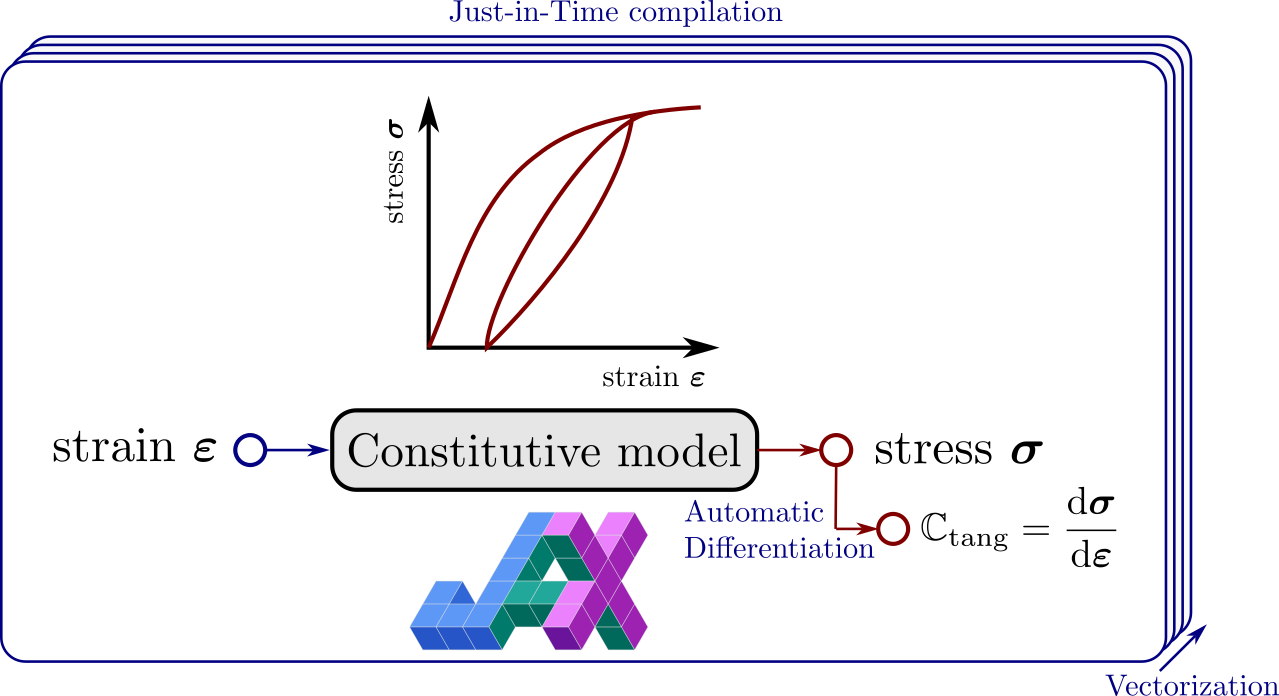 Just-in-Time compilation

stress $\boldsymbol{\sigma}$

strain $\boldsymbol{\varepsilon}$

strain $\boldsymbol{\varepsilon}$

Constitutive model

stress $\boldsymbol{\sigma}$

Automatic Differentiation

$\mathbb{C}_{\text{tang}} = \frac{\mathrm{d}\boldsymbol{\sigma}}{\mathrm{d}\boldsymbol{\varepsilon}}$

Vectorization